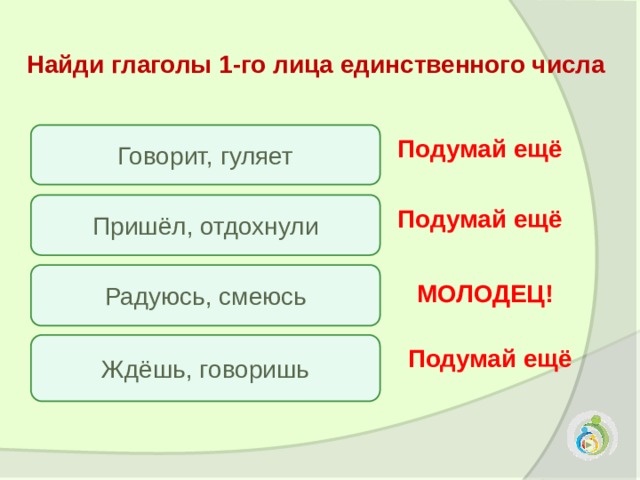 Найди глаголы 1-го лица единственного числа

Говорит, гуляет

Подумай ещё

Пришёл, отдохнули

Подумай ещё

Радуюсь, смеюсь

МОЛОДЕЦ!

Ждёшь, говоришь

Подумай ещё